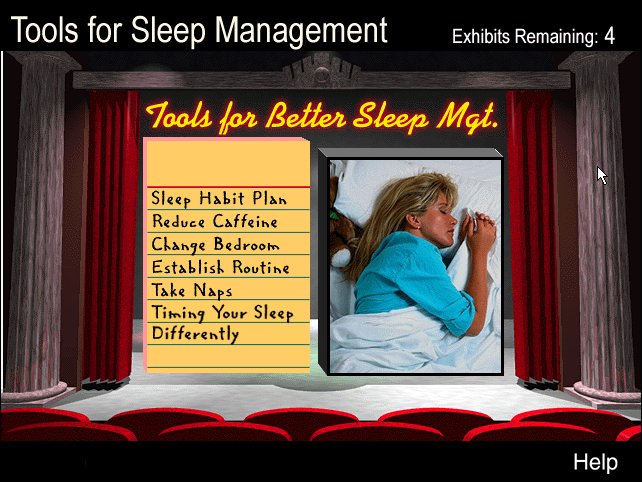 Tools for Sleep Management

Exhibits Remaining: 4

Tools for Better Sleep Mgt.

Sleep Habit Plan
Reduce Caffeine
Change Bedroom
Establish Routine
Take Naps
Timing Your Sleep Differently

Help